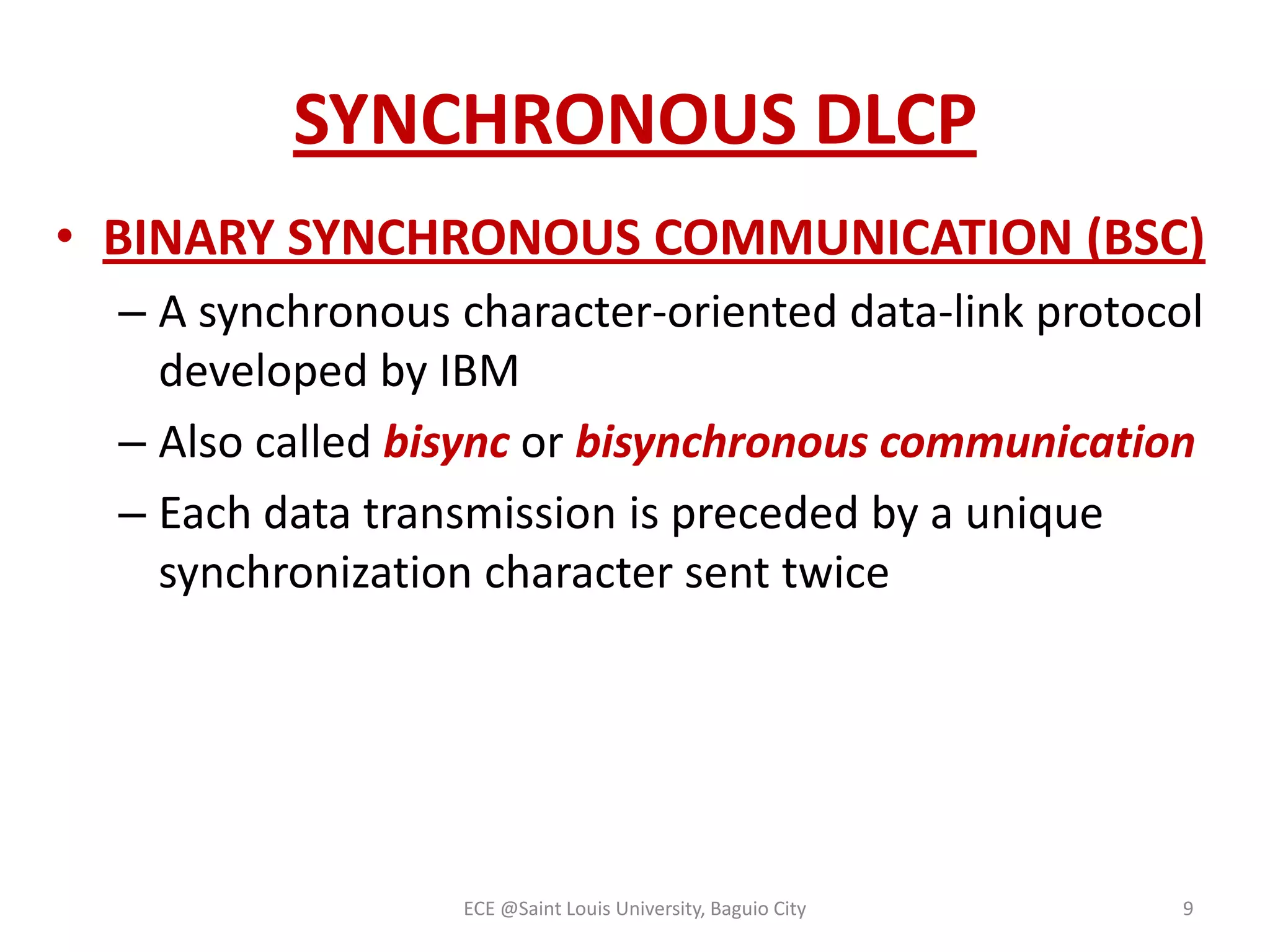 SYNCHRONOUS DLCP

• BINARY SYNCHRONOUS COMMUNICATION (BSC)

– A synchronous character-oriented data-link protocol developed by IBM

– Also called bisync or bisynchronous communication

– Each data transmission is preceded by a unique synchronization character sent twice

ECE @Saint Louis University, Baguio City

9